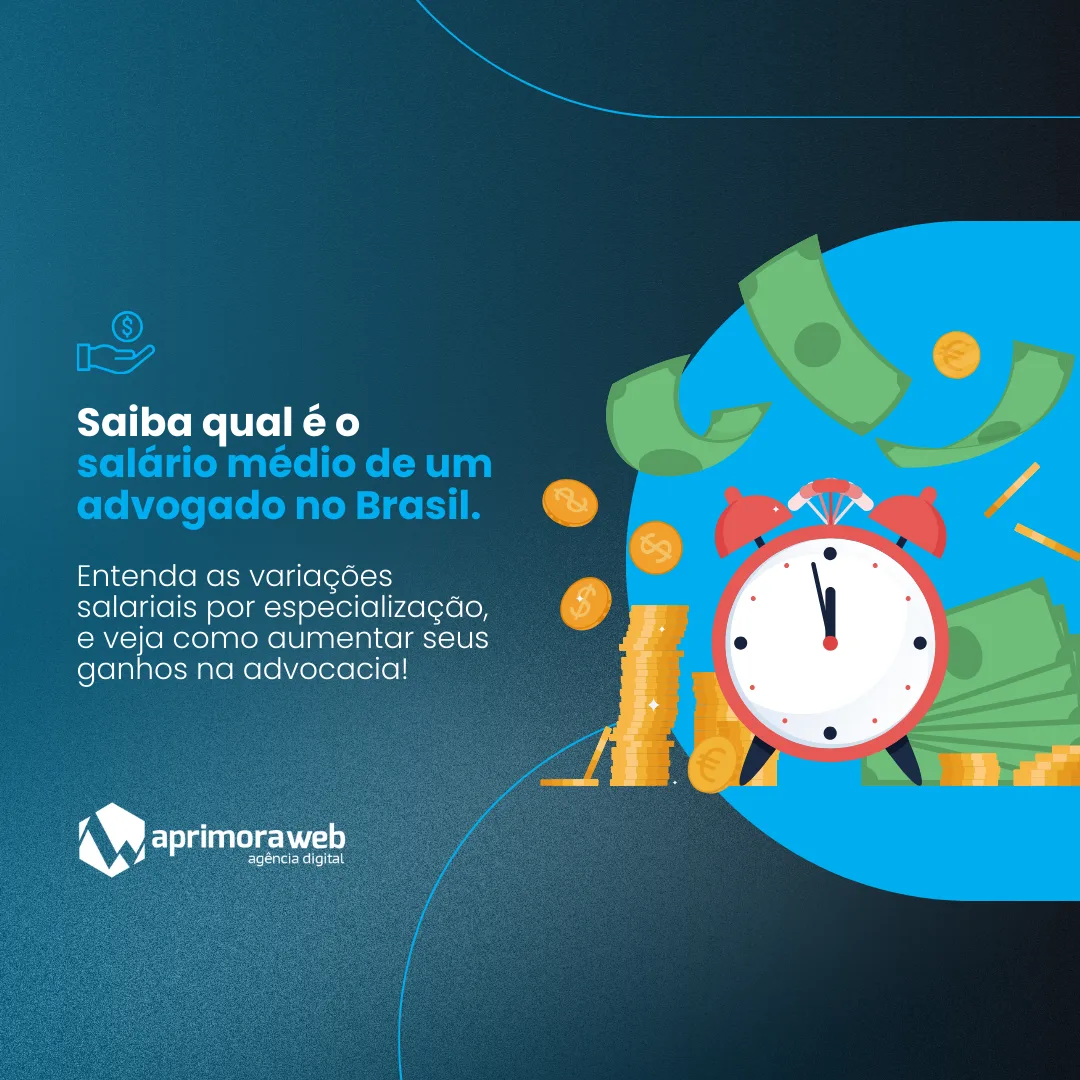 Saiba qual é o salário médio de um advogado no Brasil.

Entenda as variações salariais por especialização, e veja como aumentar seus ganhos na advocacia!

aprimoraweb
agência digital